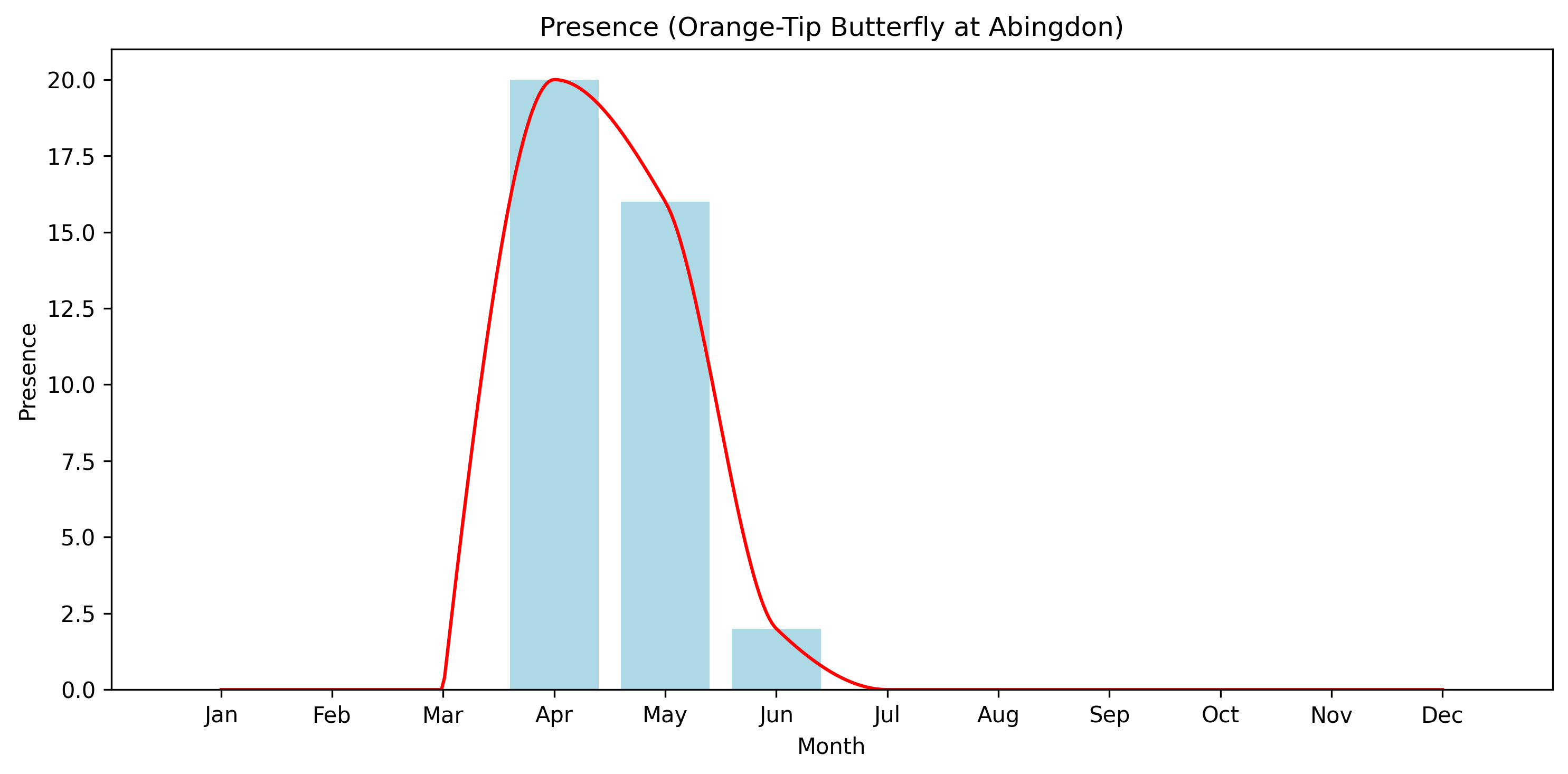 Presence (Orange-Tip Butterfly at Abingdon)

Presence

20.0
17.5
15.0
12.5
10.0
7.5
5.0
2.5
0.0

Jan Feb Mar Apr May Jun Jul Aug Sep Oct Nov Dec

Month